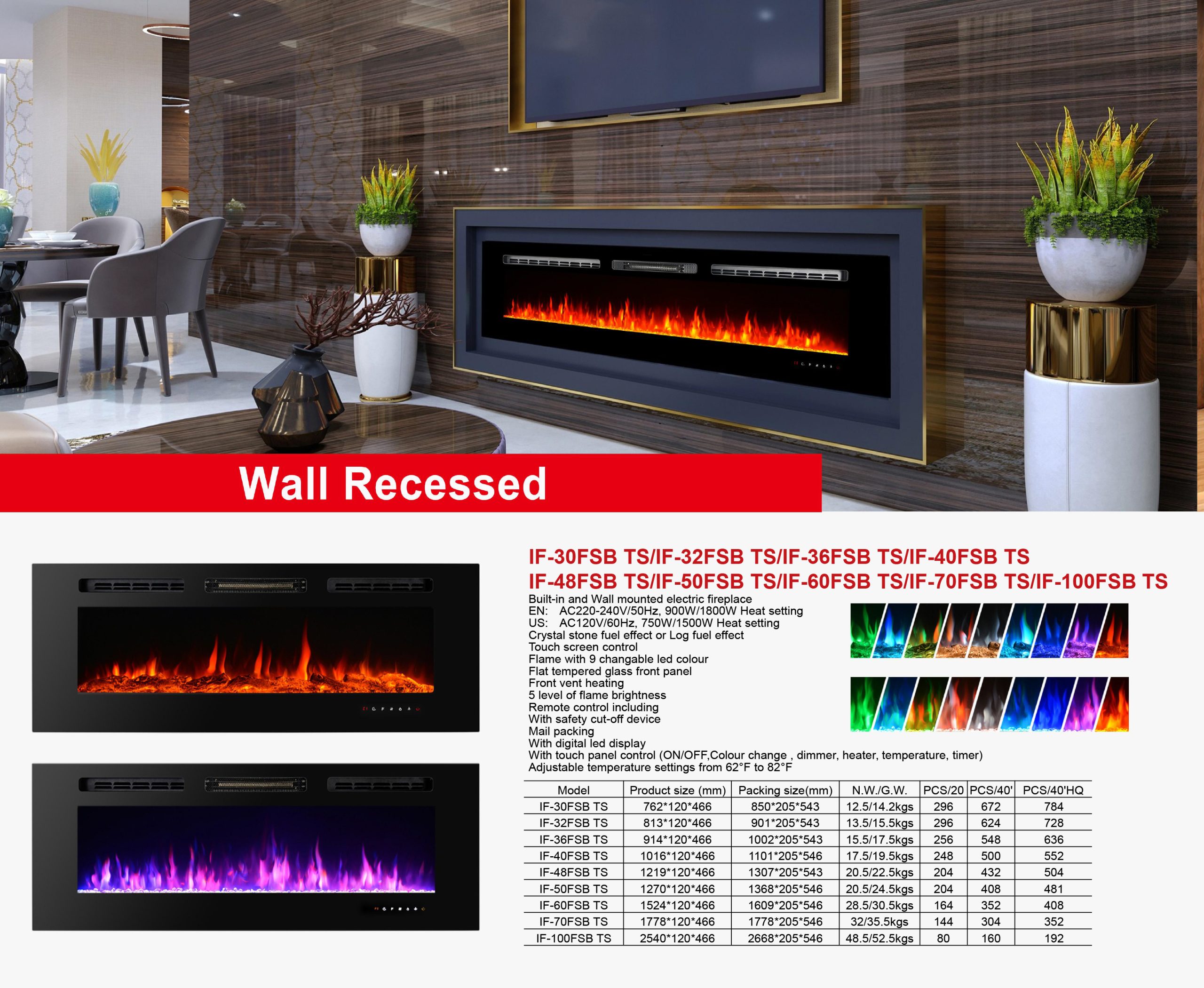 Wall Recessed

IF-30FSB TS/IF-32FSB TS/IF-36FSB TS/IF-40FSB TS
IF-48FSB TS/IF-50FSB TS/IF-60FSB TS/IF-70FSB TS/IF-100FSB TS

Built-in and Wall mounted electric fireplace
EN: AC220-240V/50Hz, 900W/1800W Heat setting
US: AC120V/60Hz, 750W/1500W Heat setting
Crystal stone fuel effect or Log fuel effect
Touch screen control
Flame with 9 changable led colour
Flat tempered glass front panel
Front vent heating
5 level of flame brightness
Remote control including
With safety cut-off device
Mail packing
With digital led display
With touch panel control (ON/OFF,Colour change , dimmer, heater, temperature, timer)
Adjustable temperature settings from 62°F to 82°F

| Model | Product size (mm) | Packing size(mm) | N.W./G.W. | PCS/20 | PCS/40' | PCS/40'HQ |
|---|---|---|---|---|---|---|
| IF-30FSB TS | 762*120*466 | 850*205*543 | 12.5/14.2kgs | 296 | 672 | 784 |
| IF-32FSB TS | 813*120*466 | 901*205*543 | 13.5/15.5kgs | 296 | 624 | 728 |
| IF-36FSB TS | 914*120*466 | 1002*205*543 | 15.5/17.5kgs | 256 | 548 | 636 |
| IF-40FSB TS | 1016*120*466 | 1101*205*546 | 17.5/19.5kgs | 248 | 500 | 552 |
| IF-48FSB TS | 1219*120*466 | 1307*205*543 | 20.5/22.5kgs | 204 | 432 | 504 |
| IF-50FSB TS | 1270*120*466 | 1368*205*546 | 20.5/24.5kgs | 204 | 408 | 481 |
| IF-60FSB TS | 1524*120*466 | 1609*205*546 | 28.5/30.5kgs | 164 | 352 | 408 |
| IF-70FSB TS | 1778*120*466 | 1778*205*546 | 32/35.5kgs | 144 | 304 | 352 |
| IF-100FSB TS | 2540*120*466 | 2668*205*546 | 48.5/52.5kgs | 80 | 160 | 192 |